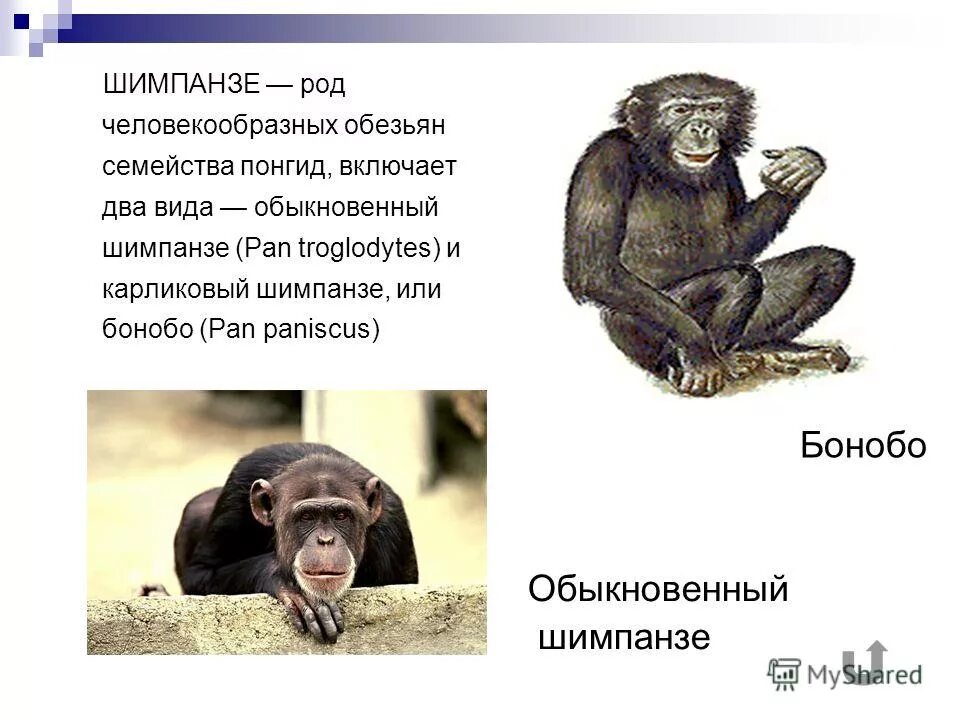 ШИМПАНЗЕ — род человекообразных обезьян семейства понгид, включает два вида — обыкновенный шимпанзе (Pan troglodytes) и карликовый шимпанзе, или бонобо (Pan paniscus)

Бонобо

Обыкновенный шимпанзе

MyShared